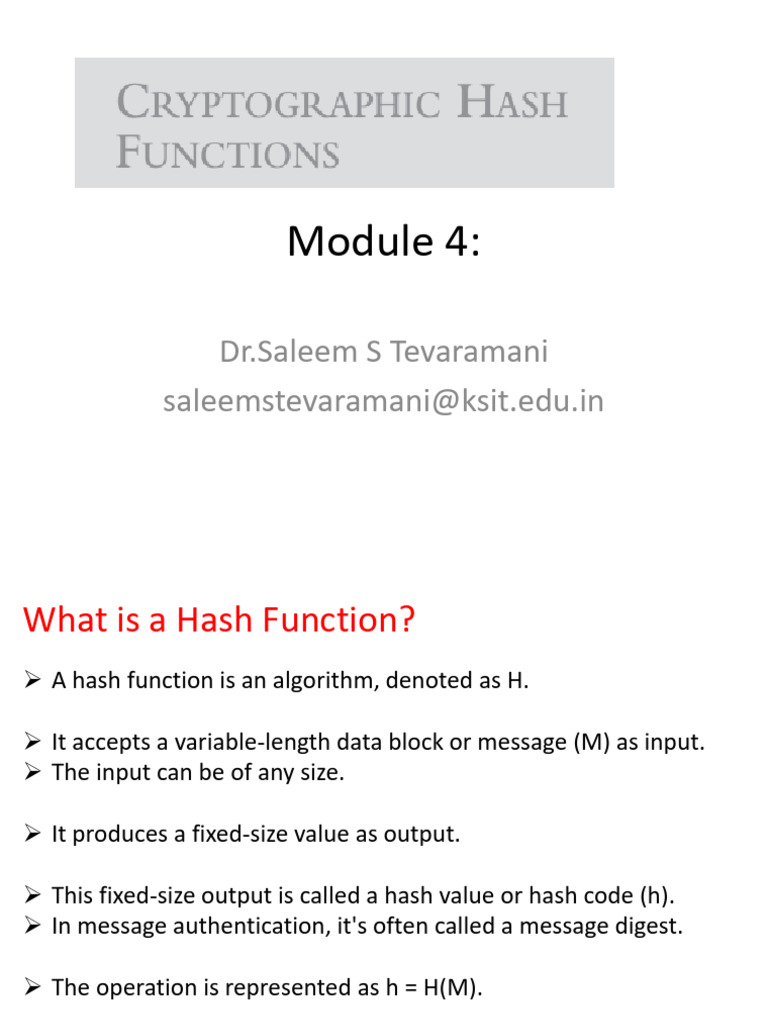 CRYPTOGRAPHIC HASH FUNCTIONS

Module 4:

Dr.Saleem S Tevaramani
saleemstevaramani@ksit.edu.in

What is a Hash Function?

➢ A hash function is an algorithm, denoted as H.

➢ It accepts a variable-length data block or message (M) as input.
➢ The input can be of any size.

➢ It produces a fixed-size value as output.

➢ This fixed-size output is called a hash value or hash code (h).
➢ In message authentication, it's often called a message digest.

➢ The operation is represented as h = H(M).